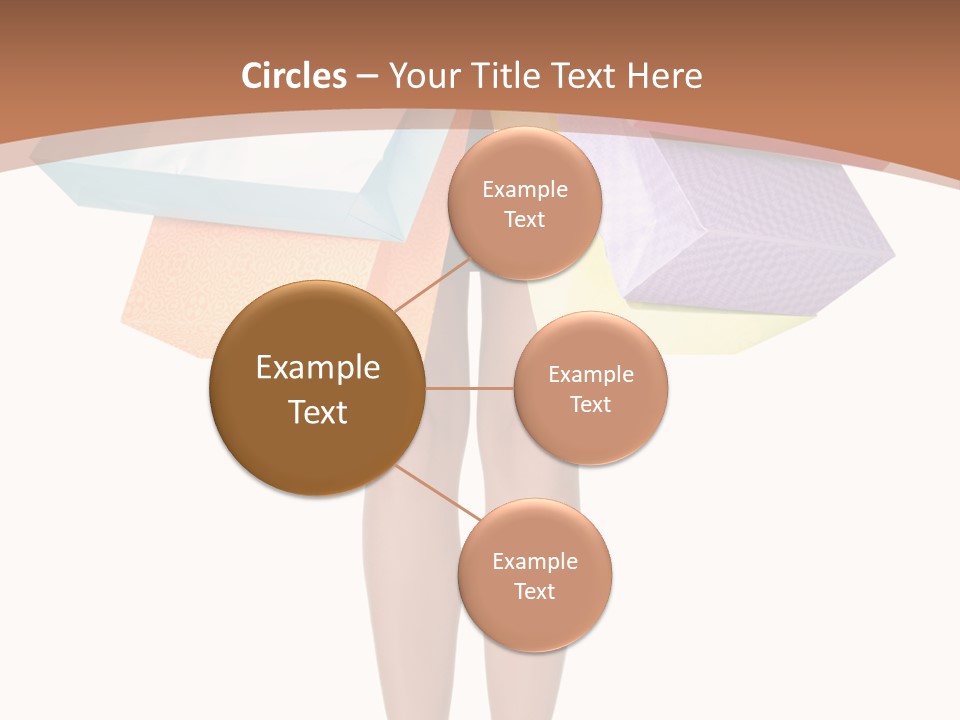 Circles – Your Title Text Here

Example Text

Example Text

Example Text

Example Text